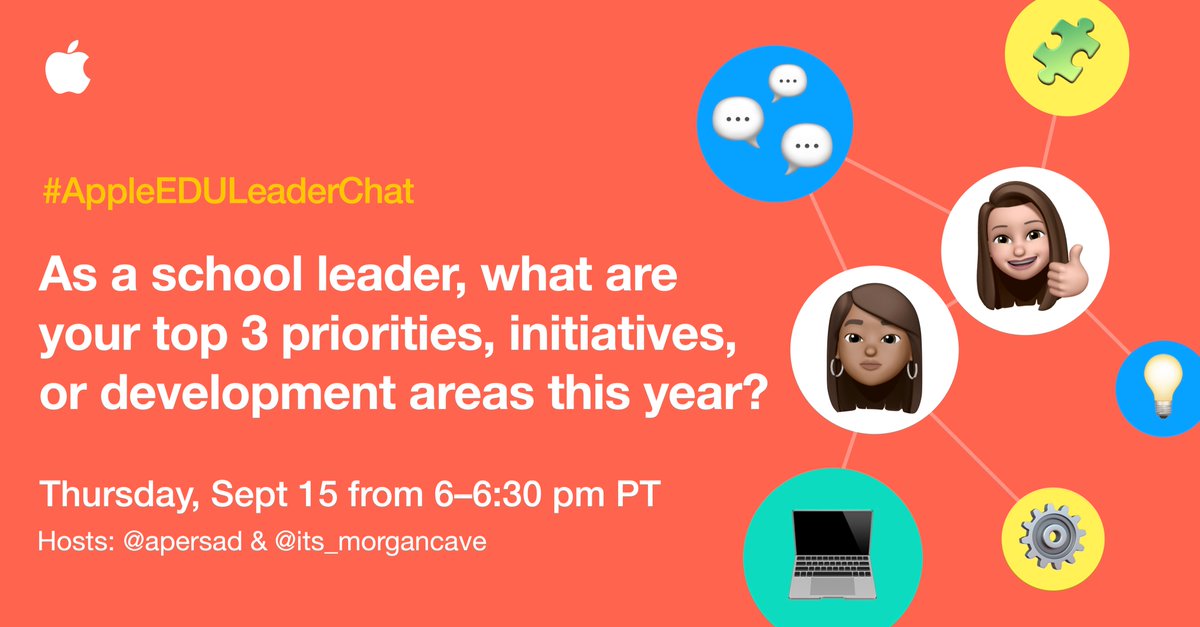 #AppleEDULeaderChat

As a school leader, what are your top 3 priorities, initiatives, or development areas this year?

Thursday, Sept 15 from 6–6:30 pm PT

Hosts: @apersad & @its_morgancave